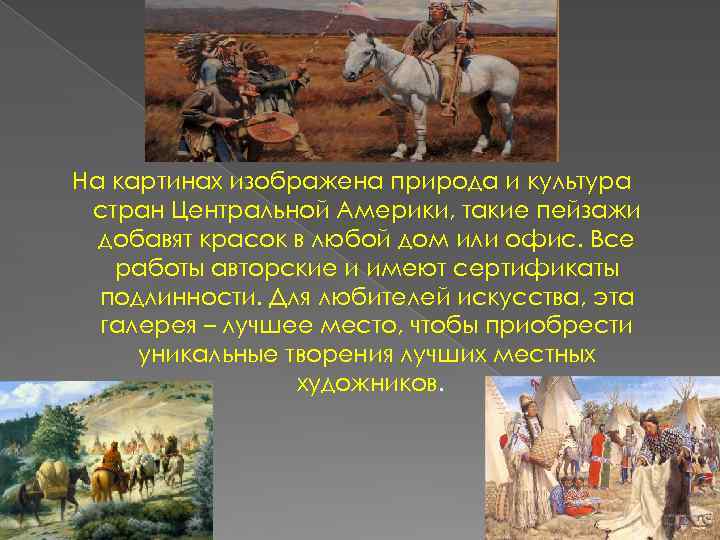 На картинах изображена природа и культура стран Центральной Америки, такие пейзажи добавят красок в любой дом или офис. Все работы авторские и имеют сертификаты подлинности. Для любителей искусства, эта галерея – лучшее место, чтобы приобрести уникальные творения лучших местных художников.